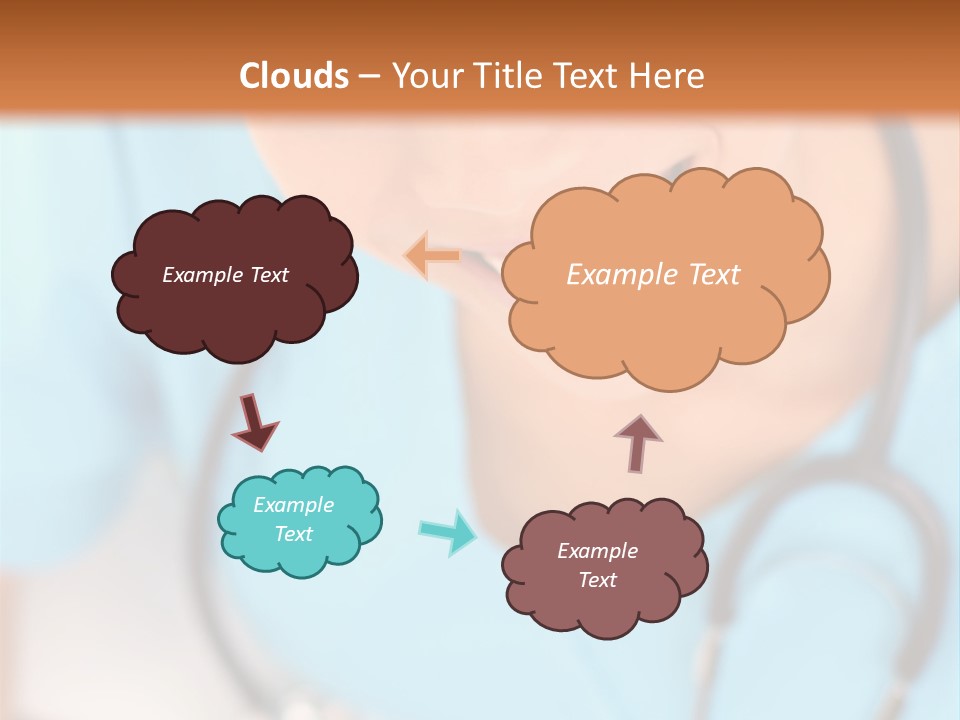 Clouds – Your Title Text Here

Example Text

Example Text

Example Text

Example Text